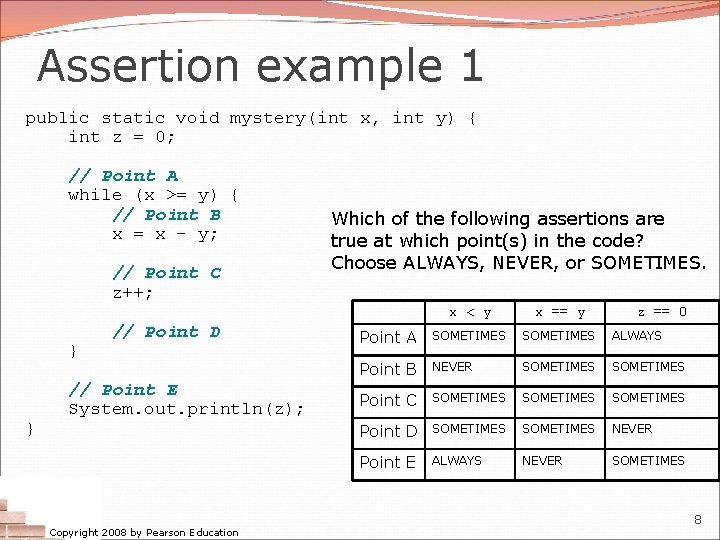 Assertion example 1

public static void mystery(int x, int y) {
    int z = 0;

    // Point A
    while (x >= y) {
        // Point B
        x = x - y;

        // Point C
        z++;

        // Point D
    }

    // Point E
    System.out.println(z);
}

Which of the following assertions are true at which point(s) in the code? Choose ALWAYS, NEVER, or SOMETIMES.

| | x < y | x == y | z == 0 |
|---|---|---|---|
| Point A | SOMETIMES | SOMETIMES | ALWAYS |
| Point B | NEVER | SOMETIMES | SOMETIMES |
| Point C | SOMETIMES | SOMETIMES | SOMETIMES |
| Point D | SOMETIMES | SOMETIMES | NEVER |
| Point E | ALWAYS | NEVER | SOMETIMES |

Copyright 2008 by Pearson Education

8